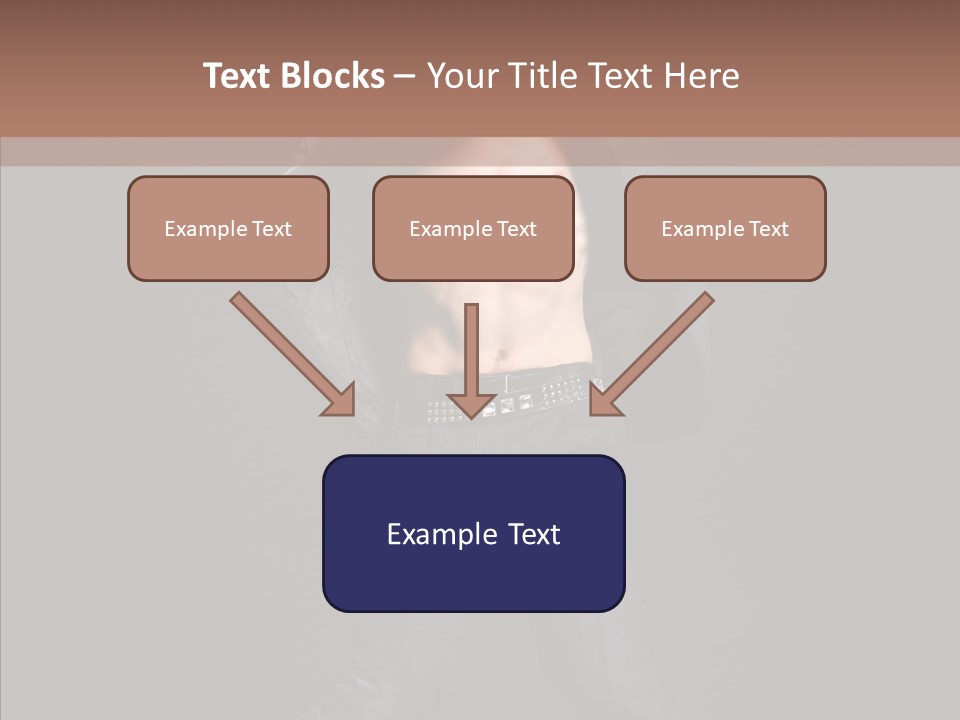 Text Blocks – Your Title Text Here

Example Text

Example Text

Example Text

Example Text